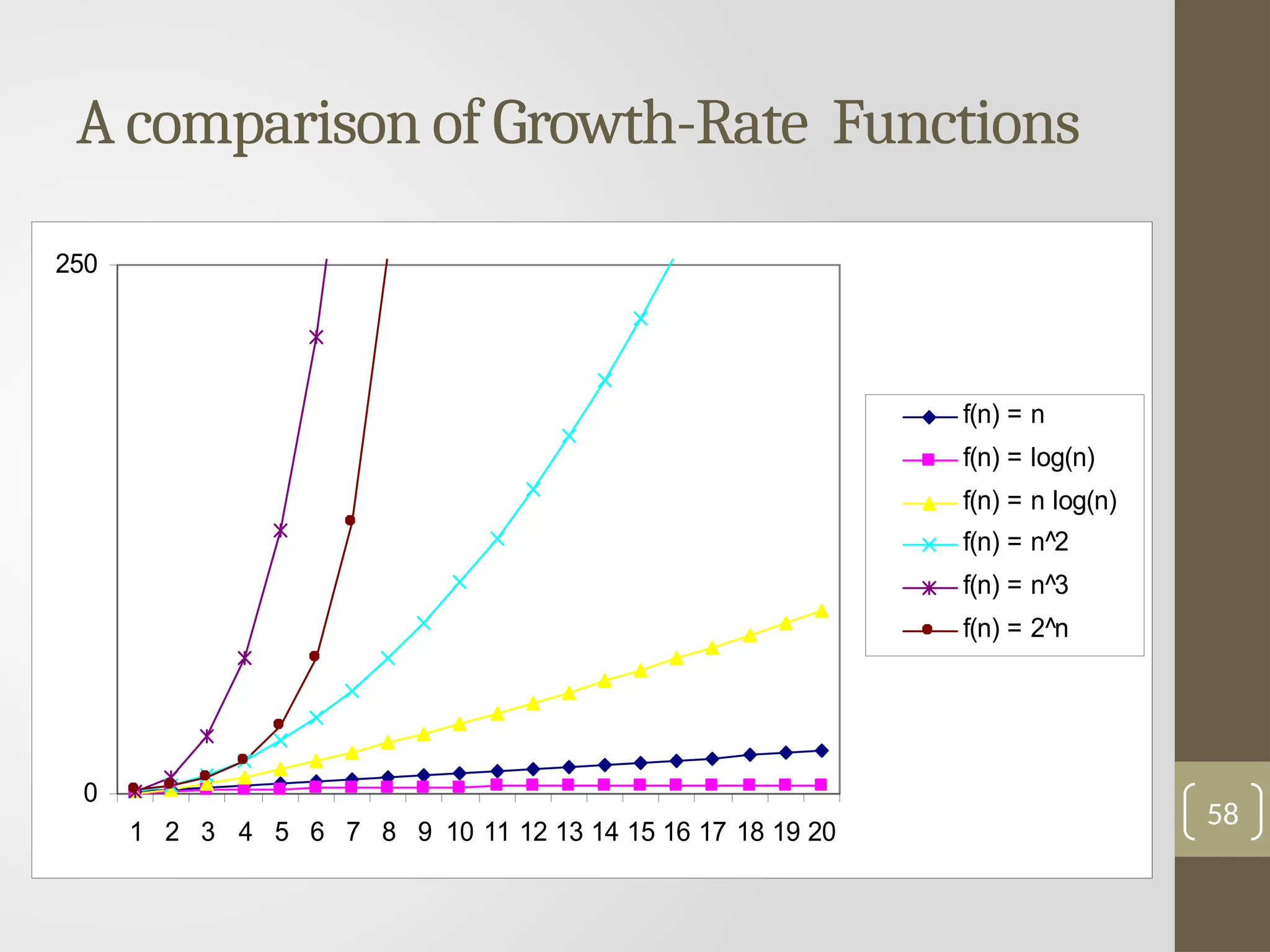 A comparison of Growth-Rate Functions

250

0

1 2 3 4 5 6 7 8 9 10 11 12 13 14 15 16 17 18 19 20

f(n) = n
f(n) = log(n)
f(n) = n log(n)
f(n) = n^2
f(n) = n^3
f(n) = 2^n

58